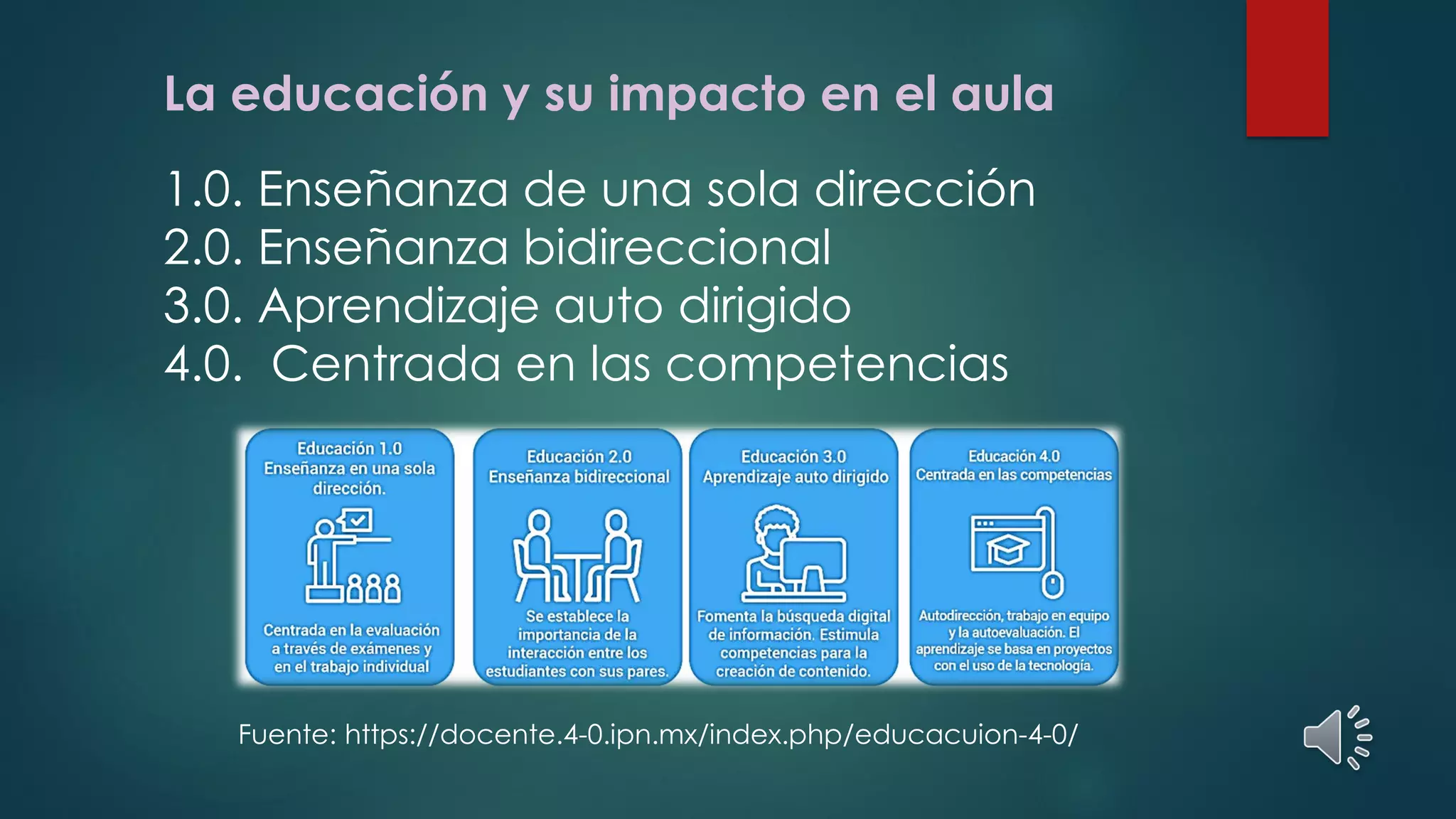 La educación y su impacto en el aula

1.0. Enseñanza de una sola dirección
2.0. Enseñanza bidireccional
3.0. Aprendizaje auto dirigido
4.0. Centrada en las competencias

Educación 1.0
Enseñanza en una sola dirección.

Centrada en la evaluación a través de exámenes y en el trabajo individual

Educación 2.0
Enseñanza bidireccional

Se establece la importancia de la interacción entre los estudiantes con sus pares.

Educación 3.0
Aprendizaje auto dirigido

Fomenta la búsqueda digital de información. Estimula competencias para la creación de contenido.

Educación 4.0
Centrada en las competencias

Autodirección, trabajo en equipo y la autoevaluación. El aprendizaje se basa en proyectos con el uso de la tecnología.

Fuente: https://docente.4-0.ipn.mx/index.php/educacuion-4-0/